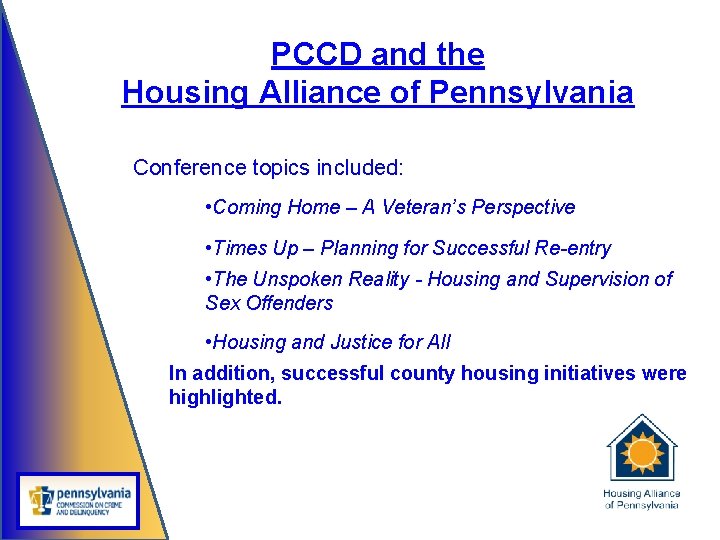 PCCD and the
Housing Alliance of Pennsylvania

Conference topics included:

• Coming Home – A Veteran's Perspective

• Times Up – Planning for Successful Re-entry

• The Unspoken Reality - Housing and Supervision of Sex Offenders

• Housing and Justice for All

In addition, successful county housing initiatives were highlighted.

pennsylvania
COMMISSION ON CRIME AND DELINQUENCY

Housing Alliance of Pennsylvania